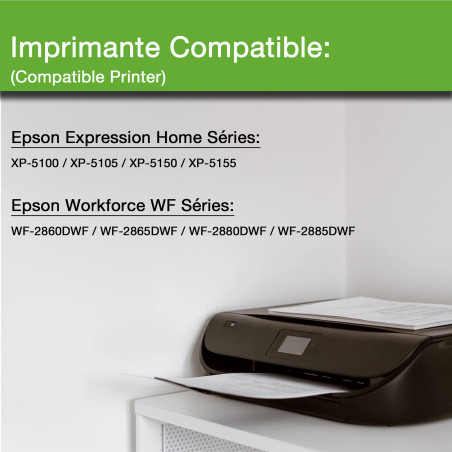 Imprimante Compatible:
(Compatible Printer)

Epson Expression Home Séries:
XP-5100 / XP-5105 / XP-5150 / XP-5155

Epson Workforce WF Séries:
WF-2860DWF / WF-2865DWF / WF-2880DWF / WF-2885DWF